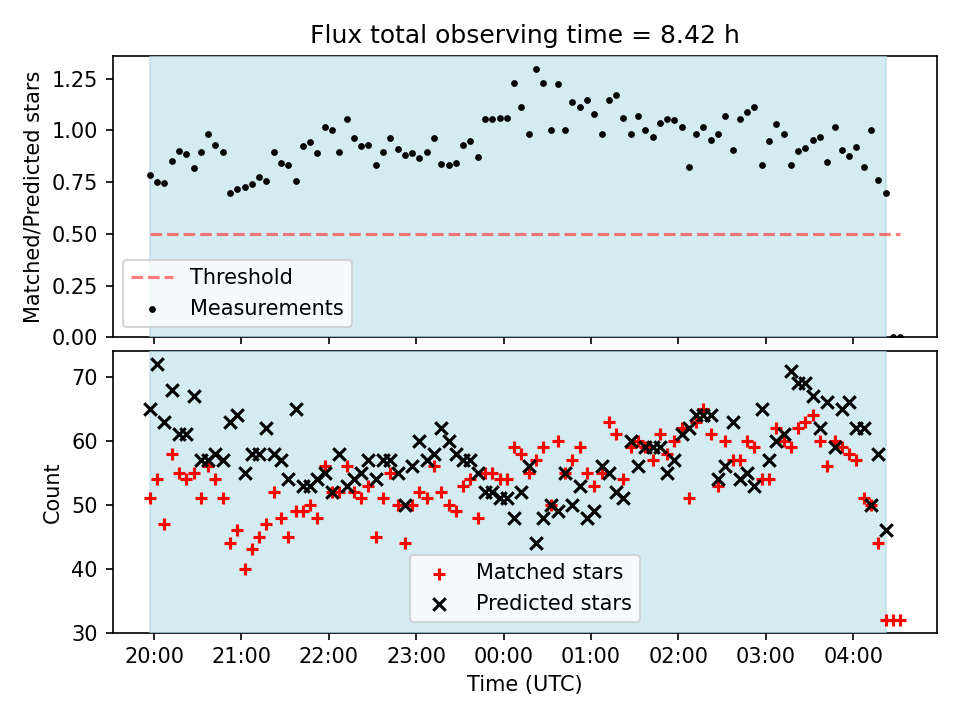 Flux total observing time = 8.42 h

Matched/Predicted stars

1.25
1.00
0.75
0.50
0.25
0.00

Threshold
Measurements

Count

70
60
50
40
30

Matched stars
Predicted stars

20:00 21:00 22:00 23:00 00:00 01:00 02:00 03:00 04:00

Time (UTC)